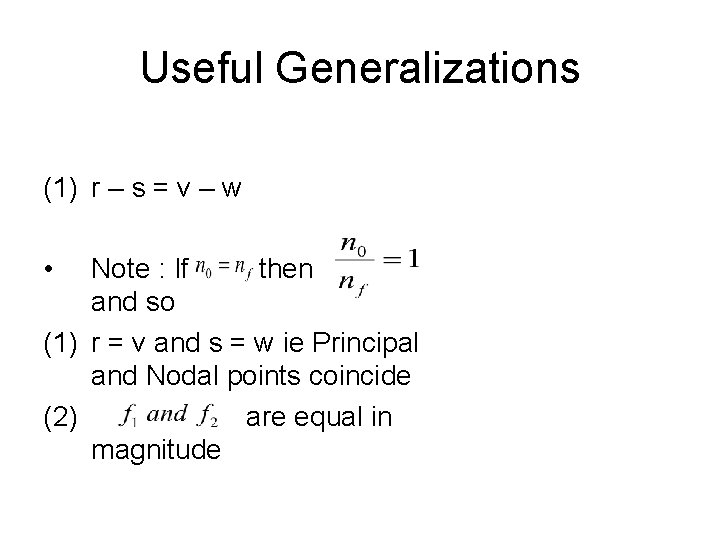 Useful Generalizations

(1) r – s = v – w

• Note : If $n_0 = n_f$ then $\frac{n_0}{n_f} = 1$ and so

(1) r = v and s = w ie Principal and Nodal points coincide

(2) $f_1$ and $f_2$ are equal in magnitude